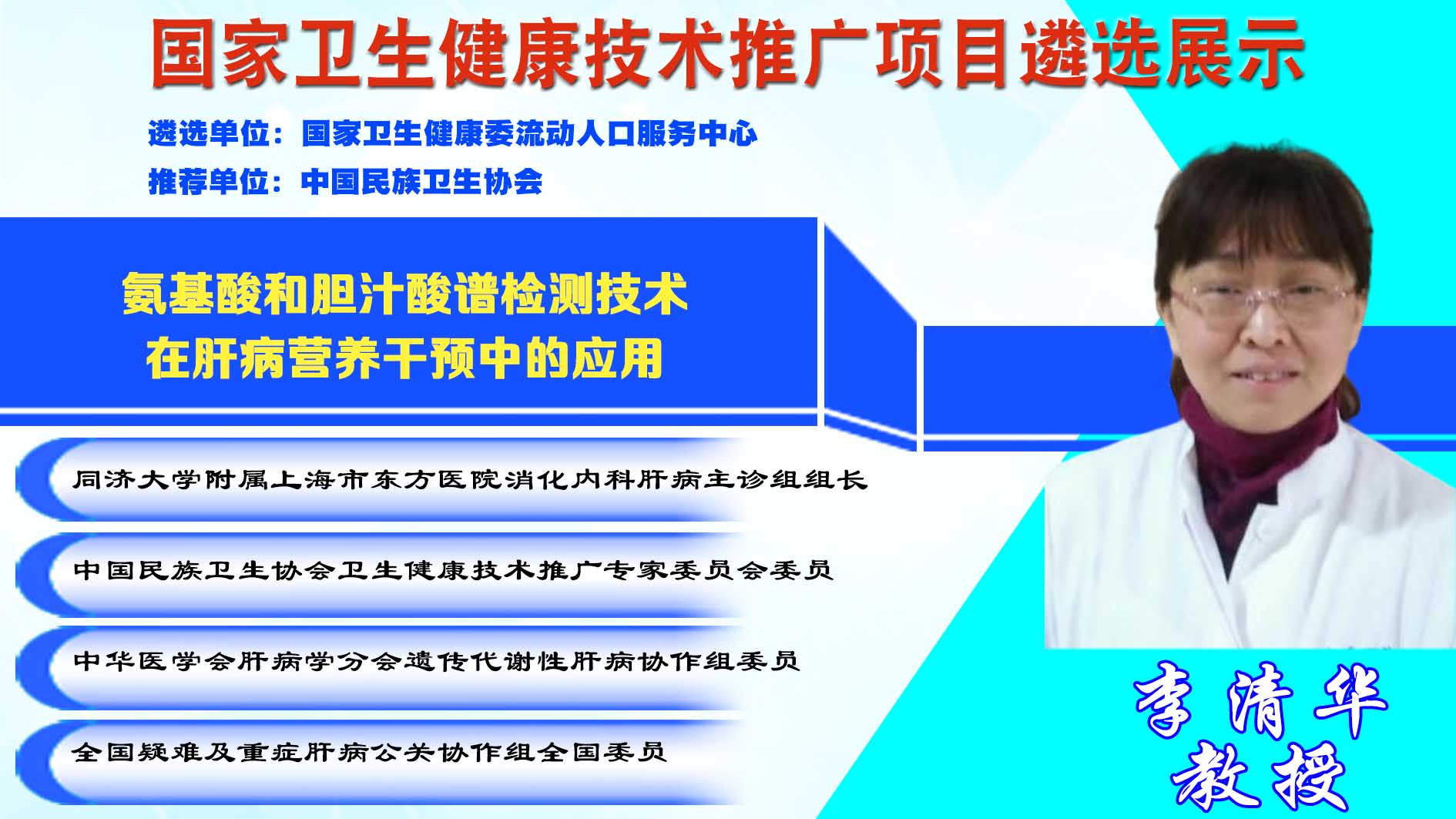 国家卫生健康技术推广项目遴选展示

遴选单位：国家卫生健康委流动人口服务中心

推荐单位：中国民族卫生协会

氨基酸和胆汁酸谱检测技术
在肝病营养干预中的应用

同济大学附属上海市东方医院消化内科肝病主诊组组长

中国民族卫生协会卫生健康技术推广专家委员会委员

中华医学会肝病学分会遗传代谢性肝病协作组委员

全国疑难及重症肝病公关协作组全国委员

李清华
教授